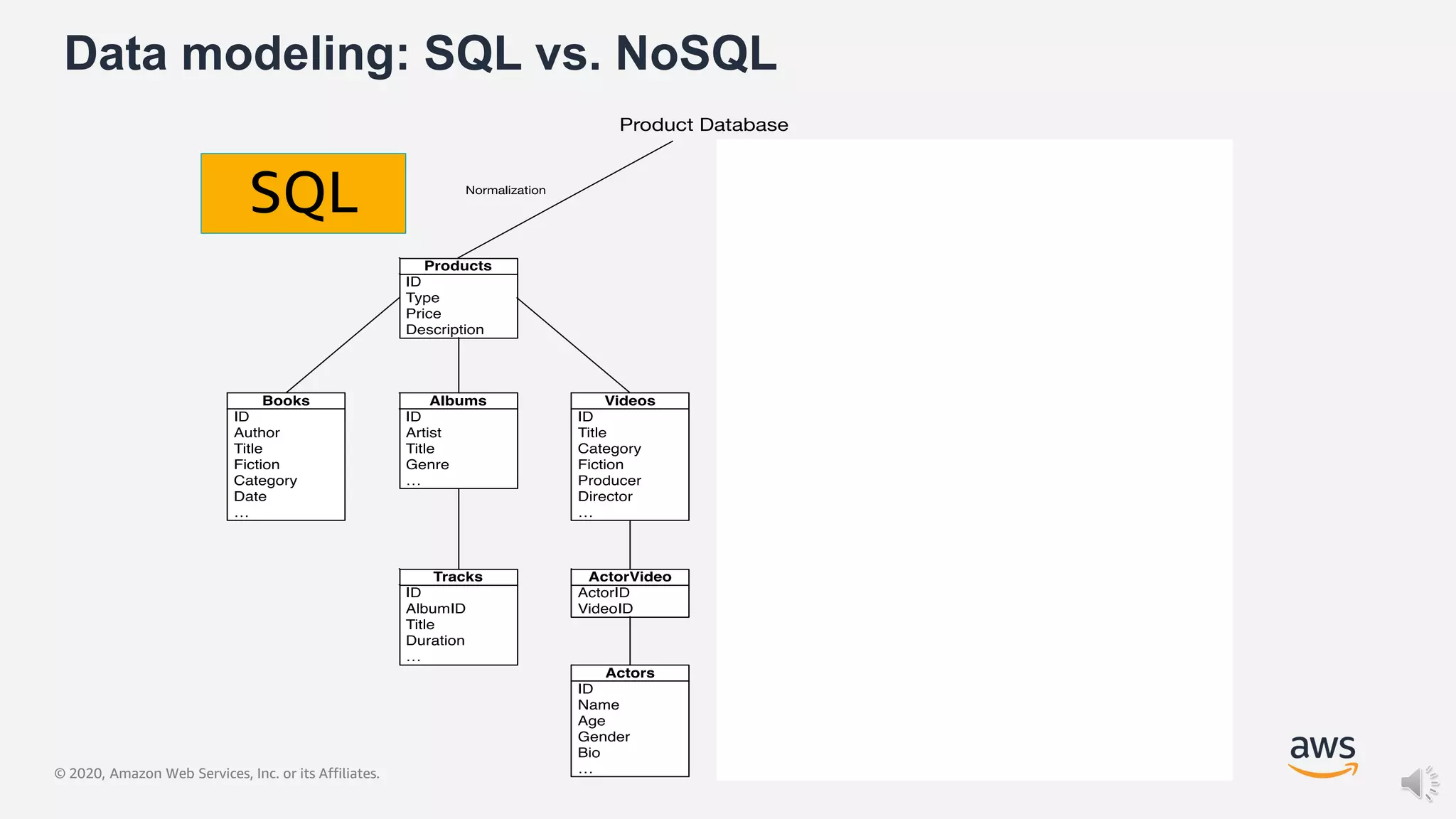 Data modeling: SQL vs. NoSQL

Product Database

SQL

Normalization

Products
ID
Type
Price
Description

Books
ID
Author
Title
Fiction
Category
Date
...

Albums
ID
Artist
Title
Genre
...

Videos
ID
Title
Category
Fiction
Producer
Director
...

Tracks
ID
AlbumID
Title
Duration
...

ActorVideo
ActorID
VideoID

Actors
ID
Name
Age
Gender
Bio
...

© 2020, Amazon Web Services, Inc. or its Affiliates.

aws